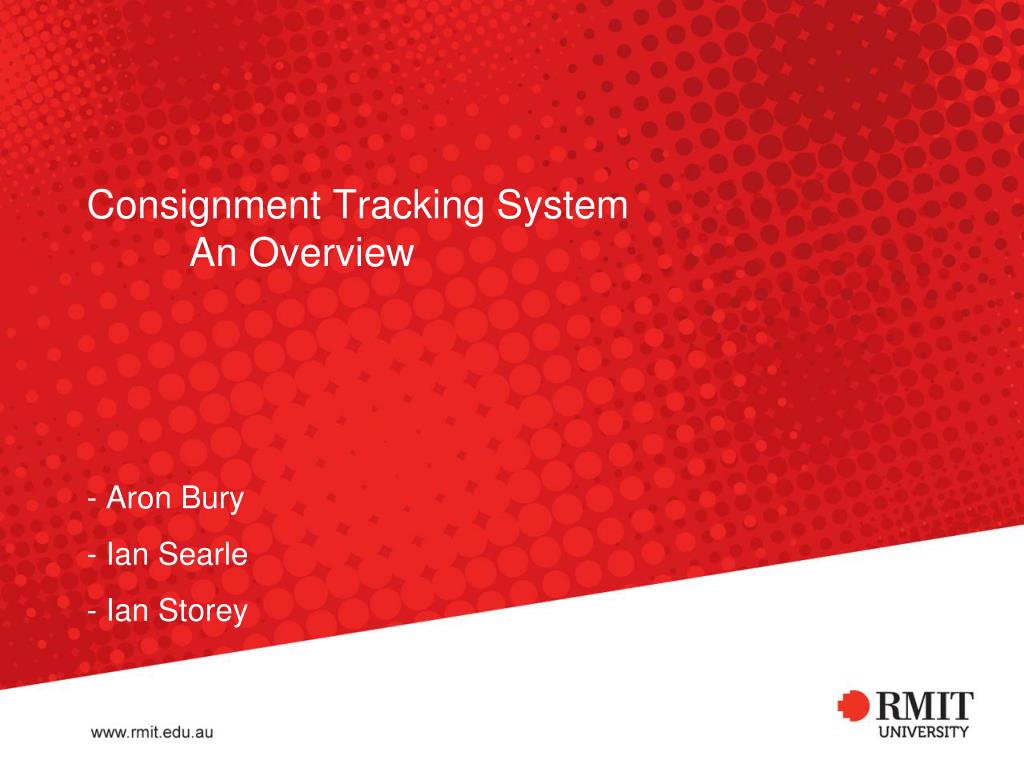 Consignment Tracking System
An Overview

- Aron Bury
- Ian Searle
- Ian Storey

www.rmit.edu.au

RMIT UNIVERSITY